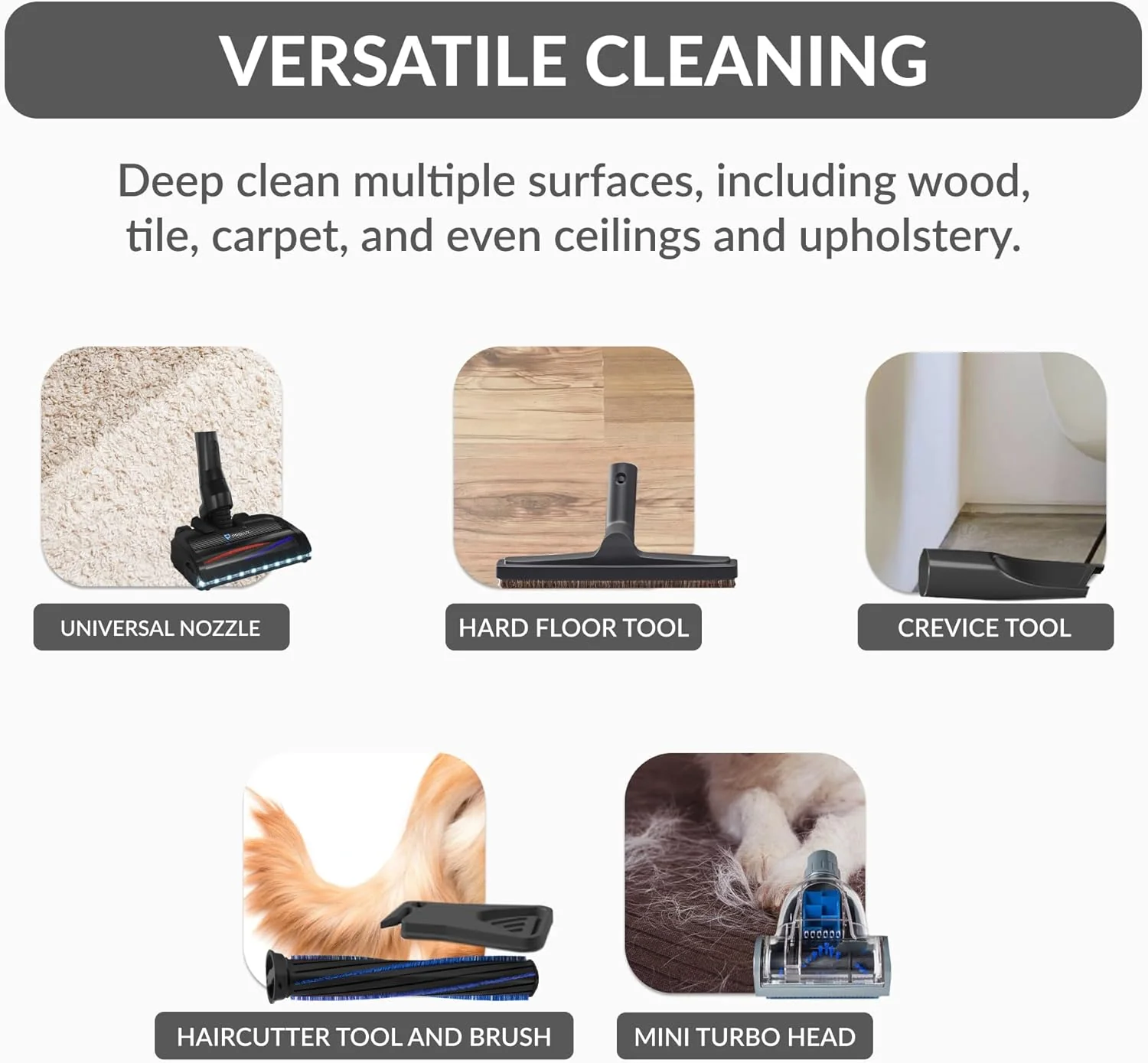 VERSATILE CLEANING

Deep clean multiple surfaces, including wood, tile, carpet, and even ceilings and upholstery.

UNIVERSAL NOZZLE

HARD FLOOR TOOL

CREVICE TOOL

HAIRCUTTER TOOL AND BRUSH

MINI TURBO HEAD